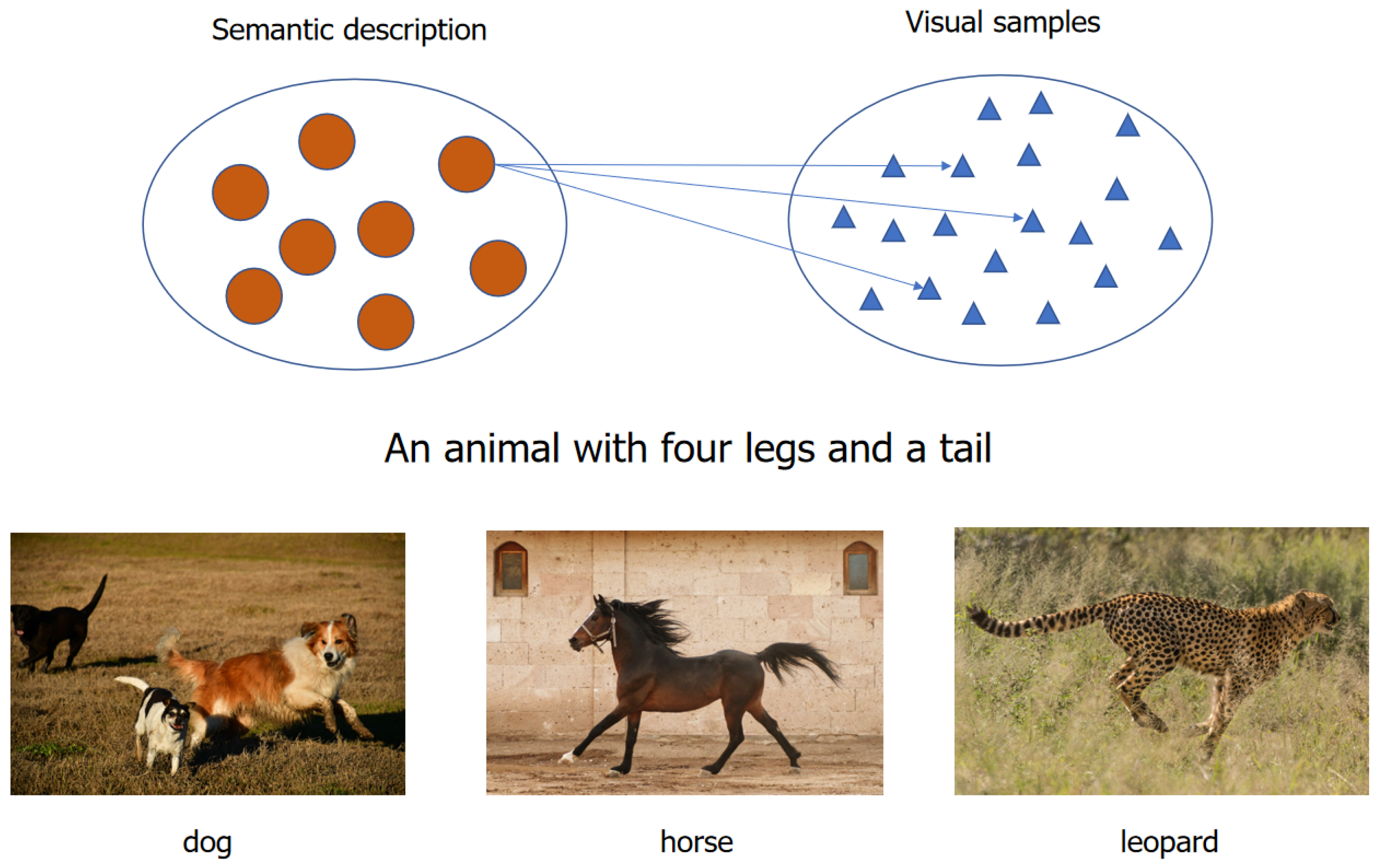 Semantic description

Visual samples

An animal with four legs and a tail

dog

horse

leopard